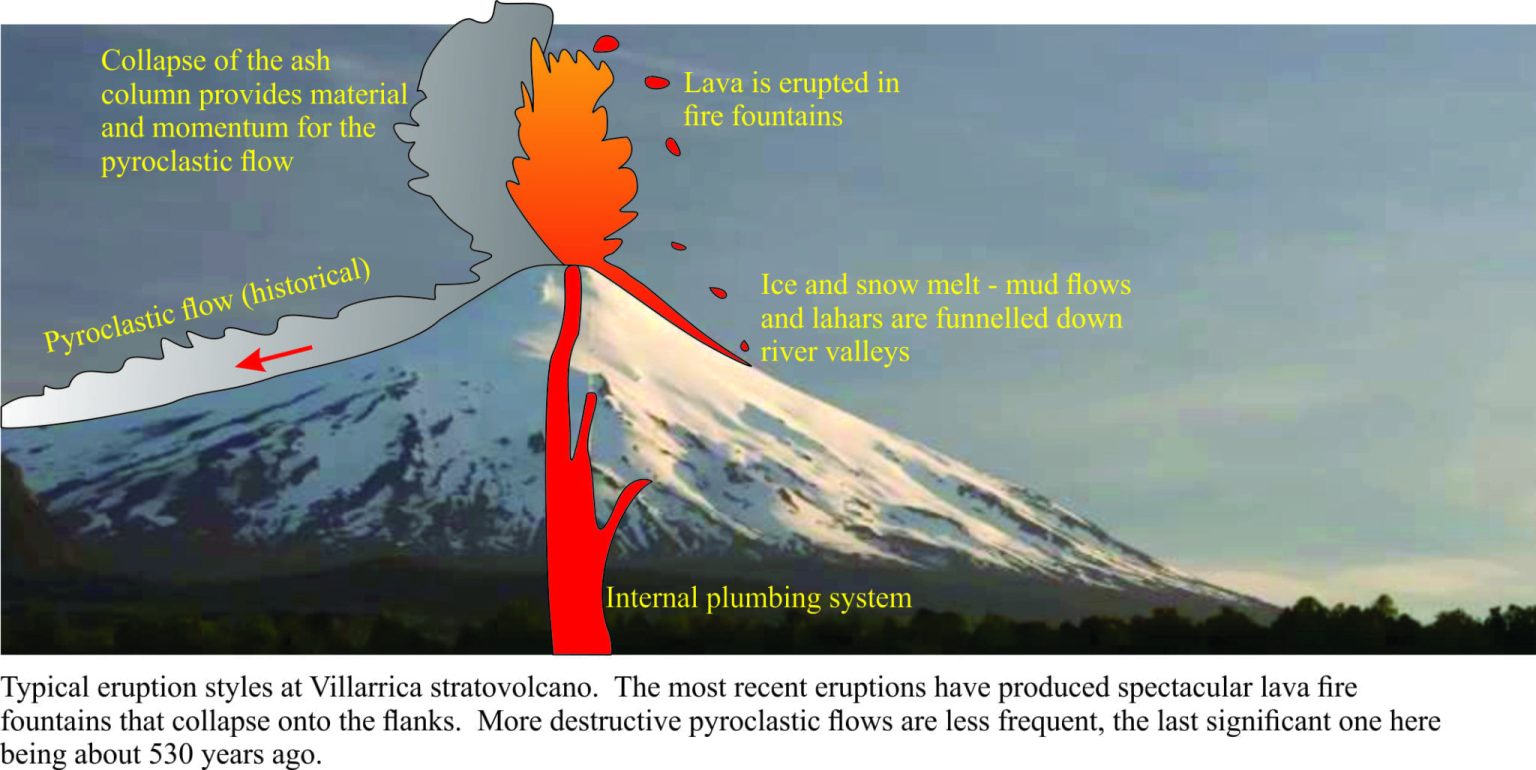 Collapse of the ash column provides material and momentum for the pyroclastic flow

Lava is erupted in fire fountains

Pyroclastic flow (historical)

Ice and snow melt - mud flows and lahars are funnelled down river valleys

Internal plumbing system

Typical eruption styles at Villarrica stratovolcano. The most recent eruptions have produced spectacular lava fire fountains that collapse onto the flanks. More destructive pyroclastic flows are less frequent, the last significant one here being about 530 years ago.